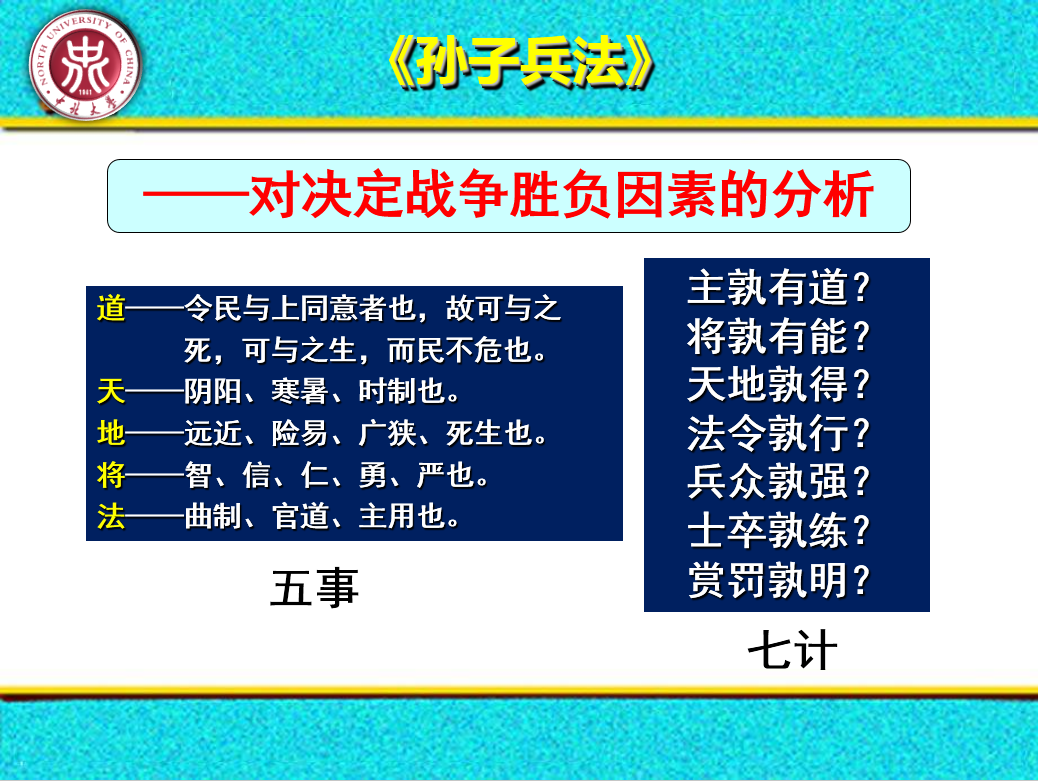 NORTH UNIVERSITY OF CHINA
1941
中北大学

《孙子兵法》

——对决定战争胜负因素的分析

道——令民与上同意者也，故可与之死，可与之生，而民不危也。
天——阴阳、寒暑、时制也。
地——远近、险易、广狭、死生也。
将——智、信、仁、勇、严也。
法——曲制、官道、主用也。

五事

主孰有道？
将孰有能？
天地孰得？
法令孰行？
兵众孰强？
士卒孰练？
赏罚孰明？

七计